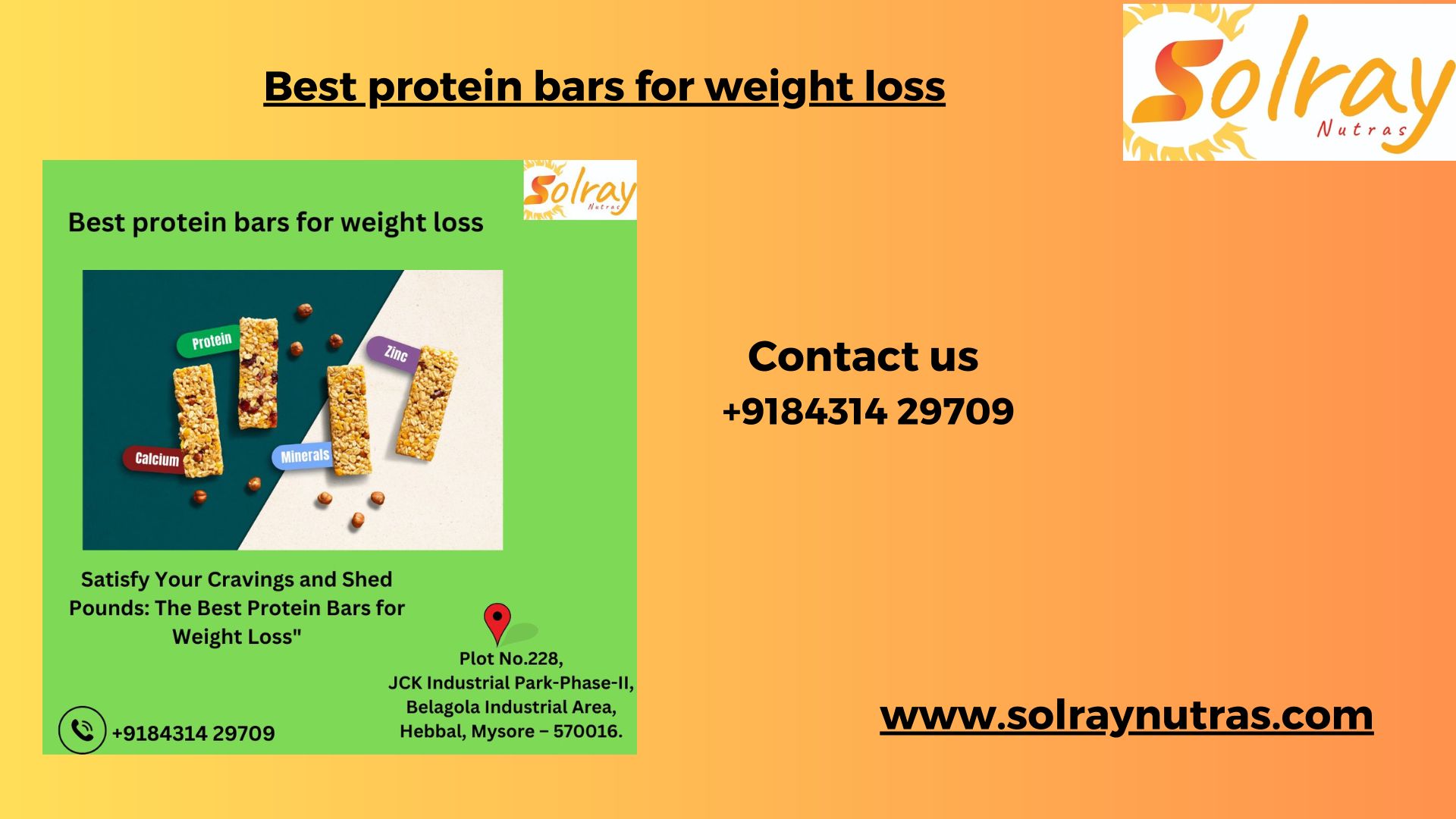 Best protein bars for weight loss

Solray
Nutras

Solray
Nutras

Best protein bars for weight loss

Protein

Zinc

Calcium

Minerals

Satisfy Your Cravings and Shed Pounds: The Best Protein Bars for Weight Loss"

Plot No.228,
JCK Industrial Park-Phase-II,
Belagola Industrial Area,
Hebbal, Mysore – 570016.

+9184314 29709

Contact us
+9184314 29709

www.solraynutras.com